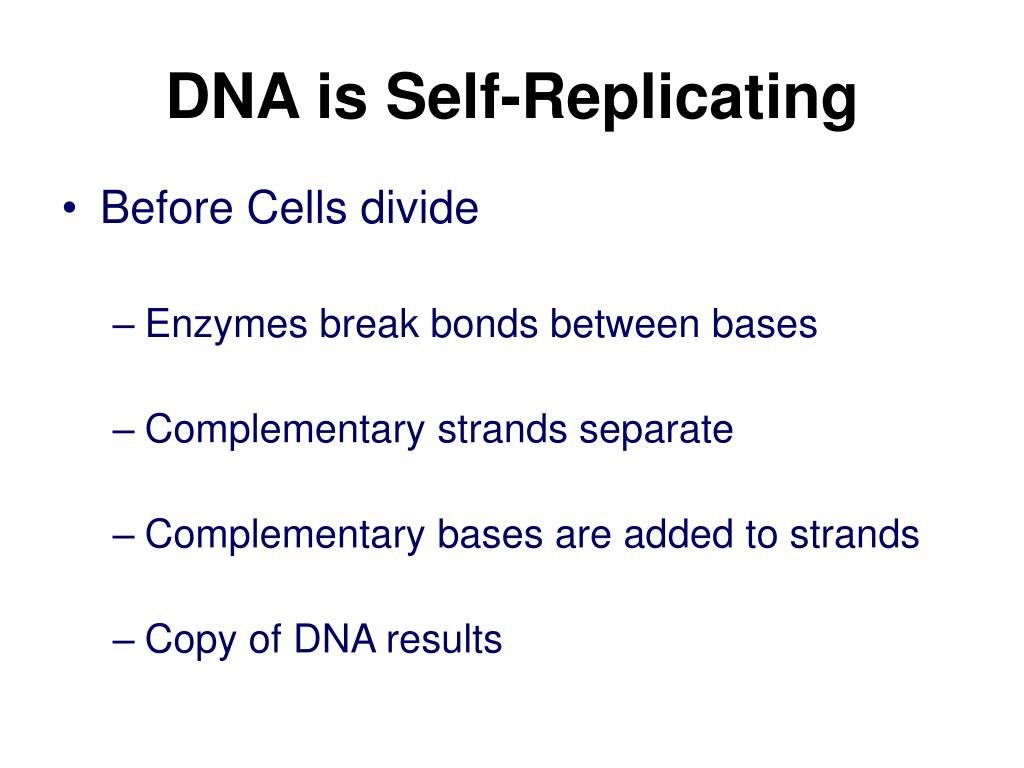 DNA is Self-Replicating

• Before Cells divide

– Enzymes break bonds between bases

– Complementary strands separate

– Complementary bases are added to strands

– Copy of DNA results